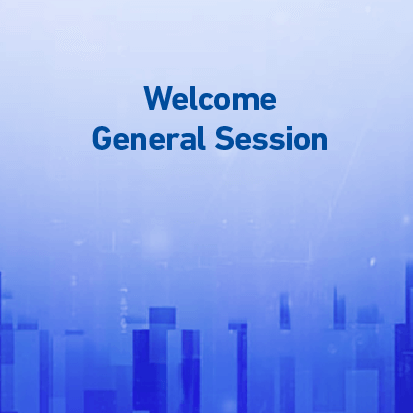 Welcome
General Session